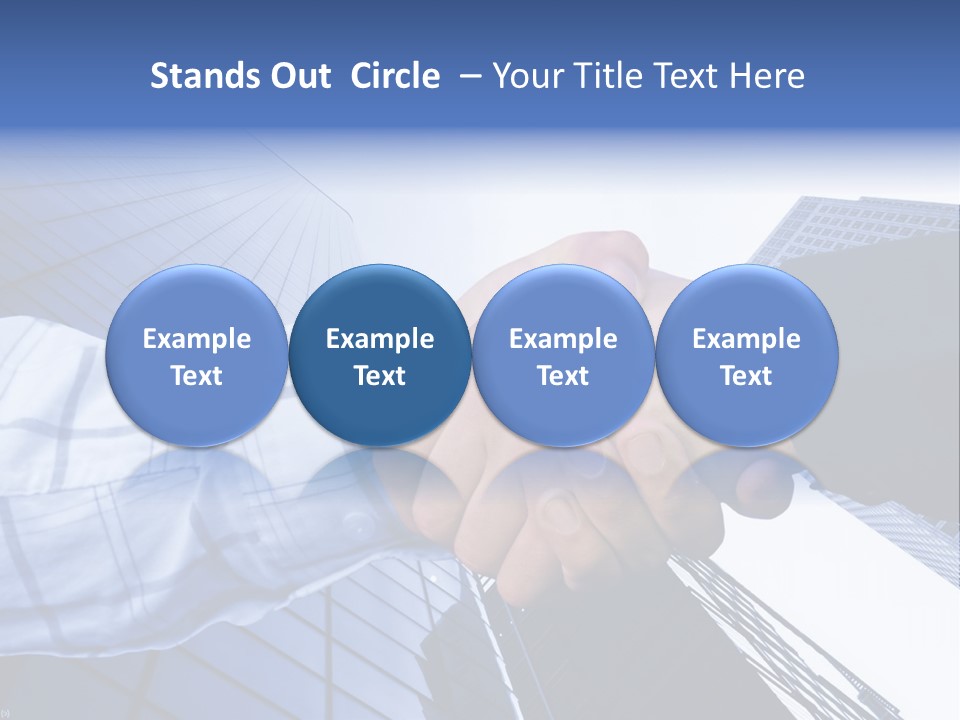 Stands Out Circle – Your Title Text Here

Example Text

Example Text

Example Text

Example Text